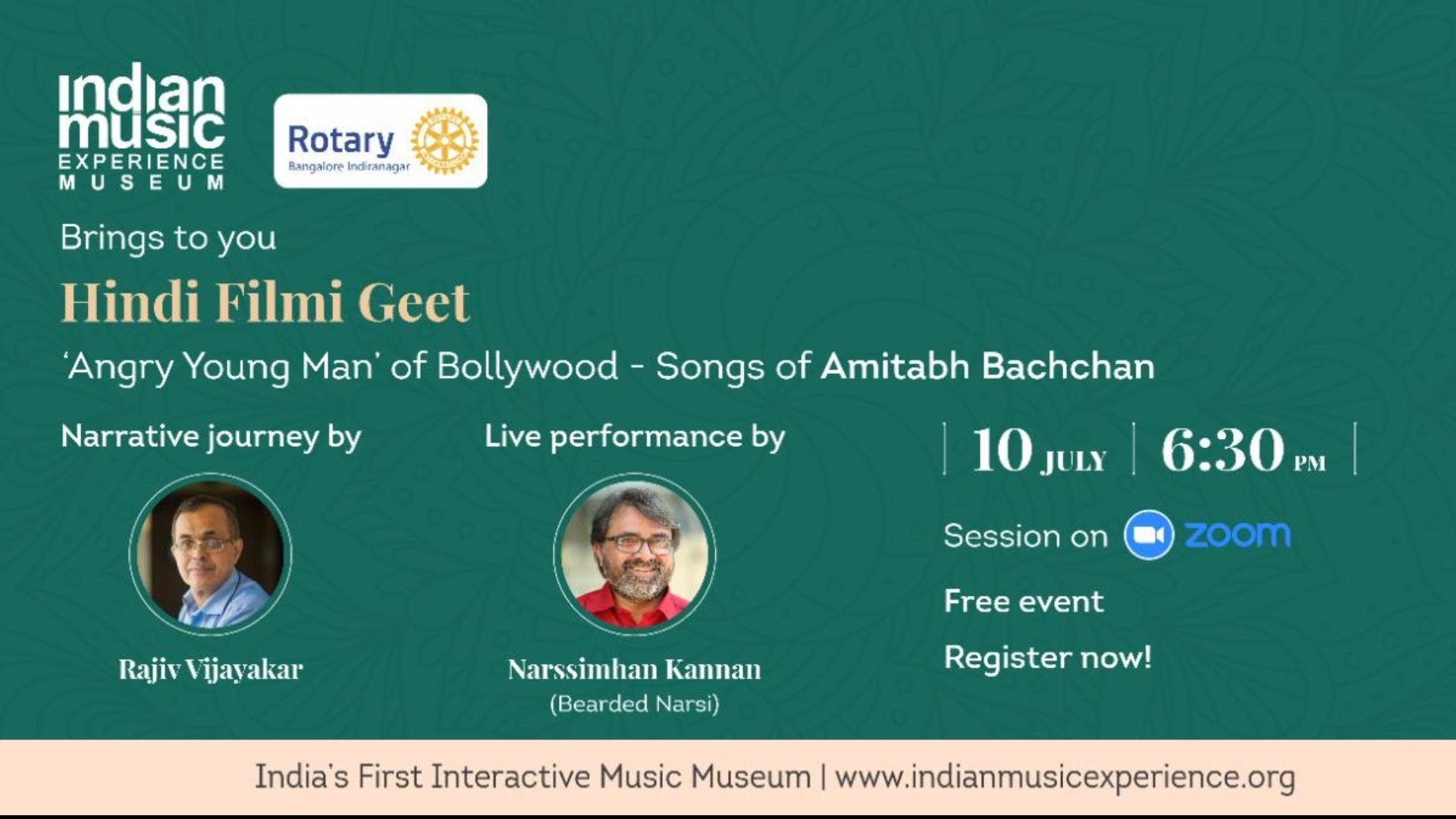 indian music EXPERIENCE MUSEUM

Rotary
Bangalore Indiranagar

Brings to you

Hindi Filmi Geet

'Angry Young Man' of Bollywood - Songs of Amitabh Bachchan

Narrative journey by

Rajiv Vijayakar

Live performance by

Narssimhan Kannan
(Bearded Narsi)

10 JULY | 6:30 PM

Session on zoom

Free event

Register now!

India's First Interactive Music Museum | www.indianmusicexperience.org